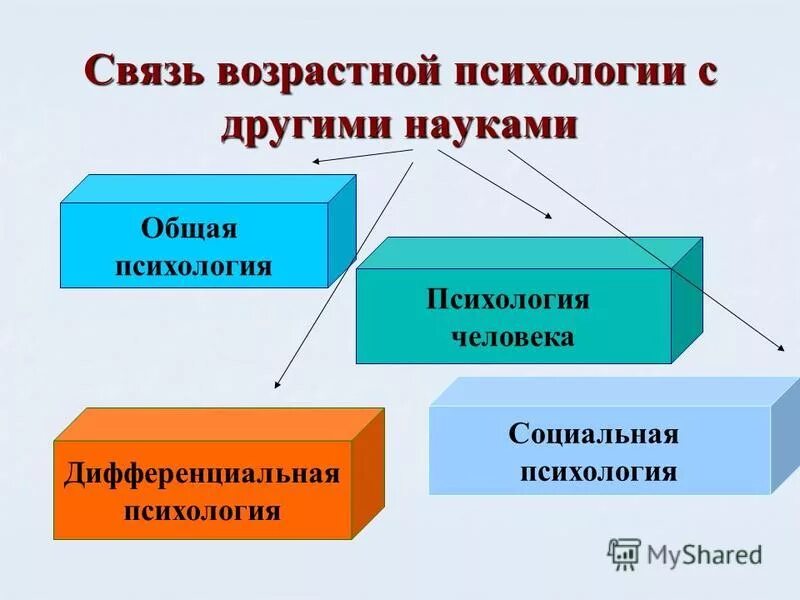 Связь возрастной психологии с другими науками

Общая психология

Психология человека

Дифференциальная психология

Социальная психология

MyShared